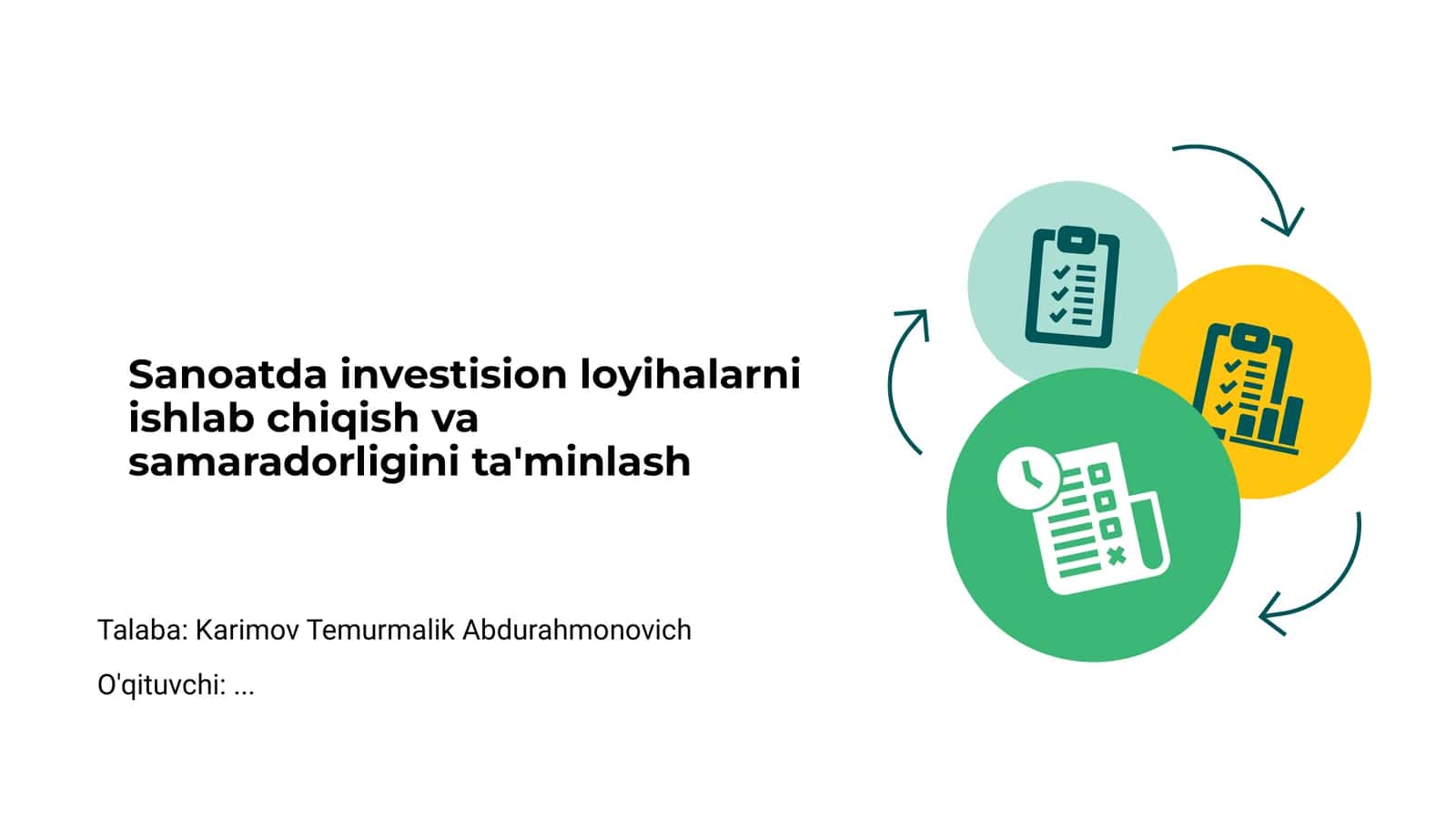 Sanoatda investision loyihalarni ishlab chiqish va samaradorligini ta'minlash

Talaba: Karimov Temurmalik Abdurahmonovich

O'qituvchi: ...